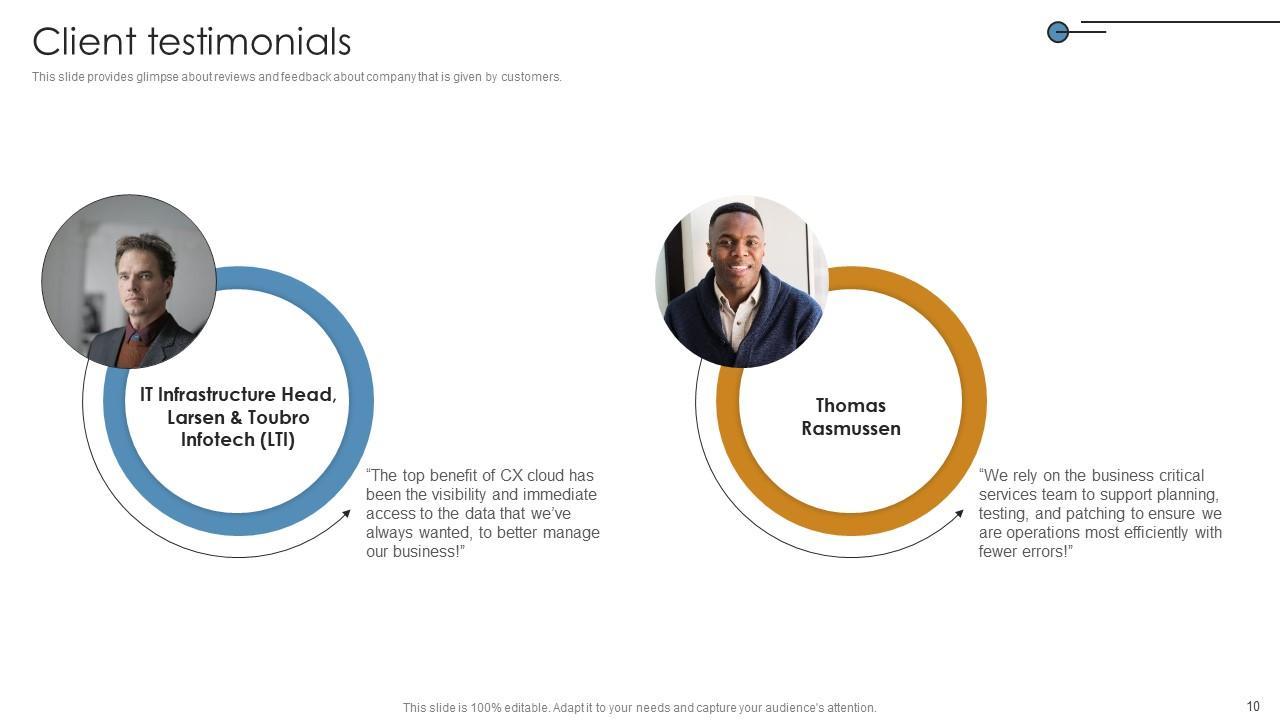 Client testimonials

This slide provides glimpse about reviews and feedback about company that is given by customers.

IT Infrastructure Head, Larsen & Toubro Infotech (LTI)

“The top benefit of CX cloud has been the visibility and immediate access to the data that we’ve always wanted, to better manage our business!”

Thomas Rasmussen

“We rely on the business critical services team to support planning, testing, and patching to ensure we are operations most efficiently with fewer errors!”

This slide is 100% editable. Adapt it to your needs and capture your audience's attention.

10